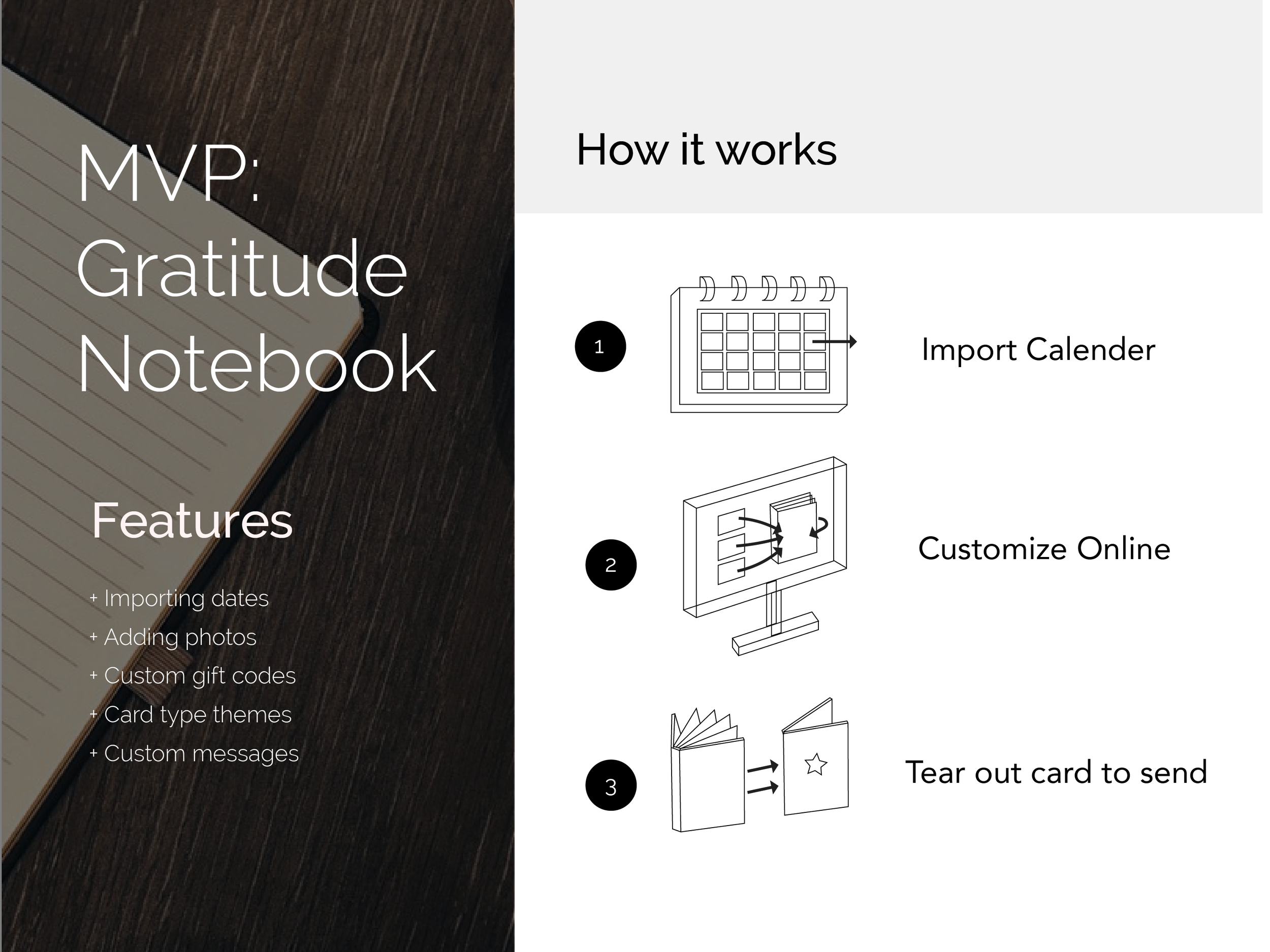 MVP:
Gratitude
Notebook

Features

+ Importing dates
+ Adding photos
+ Custom gift codes
+ Card type themes
+ Custom messages

How it works

1 Import Calender

2 Customize Online

3 Tear out card to send